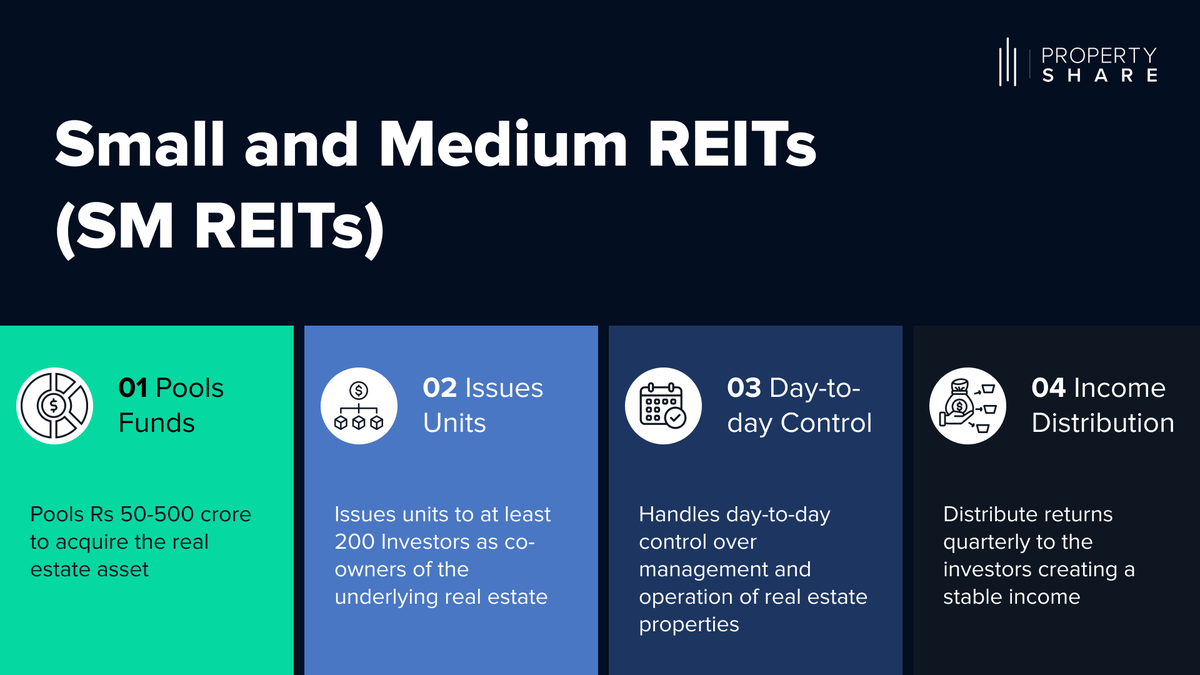 PROPERTY SHARE

Small and Medium REITs (SM REITs)

01 Pools Funds

Pools Rs 50-500 crore to acquire the real estate asset

02 Issues Units

Issues units to at least 200 Investors as co-owners of the underlying real estate

03 Day-to-day Control

Handles day-to-day control over management and operation of real estate properties

04 Income Distribution

Distribute returns quarterly to the investors creating a stable income